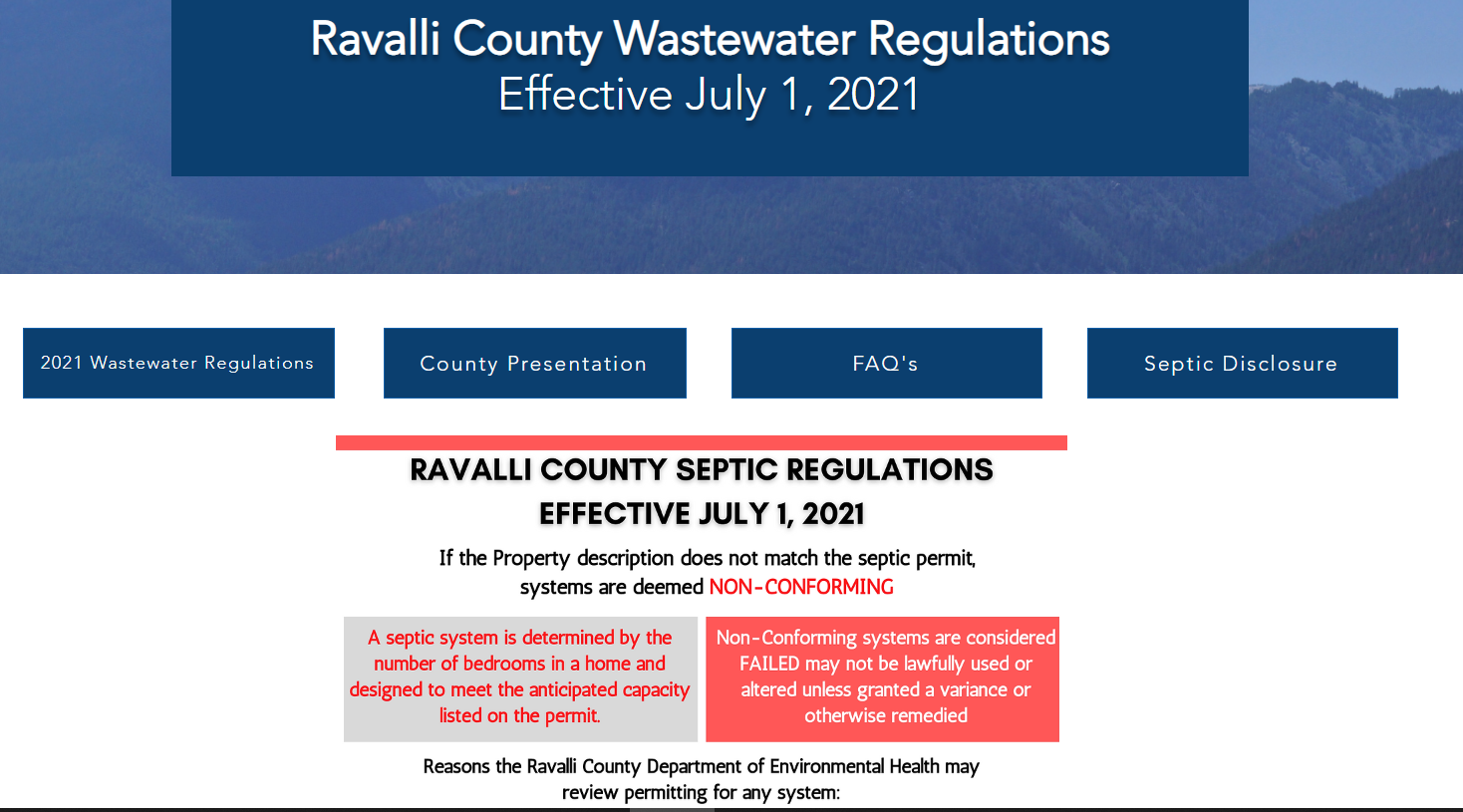 Ravalli County Wastewater Regulations
Effective July 1, 2021

2021 Wastewater Regulations

County Presentation

FAQ's

Septic Disclosure

RAVALLI COUNTY SEPTIC REGULATIONS
EFFECTIVE JULY 1, 2021

If the Property description does not match the septic permit, systems are deemed NON-CONFORMING

A septic system is determined by the number of bedrooms in a home and designed to meet the anticipated capacity listed on the permit.

Non-Conforming systems are considered FAILED may not be lawfully used or altered unless granted a variance or otherwise remedied

Reasons the Ravalli County Department of Environmental Health may review permitting for any system: